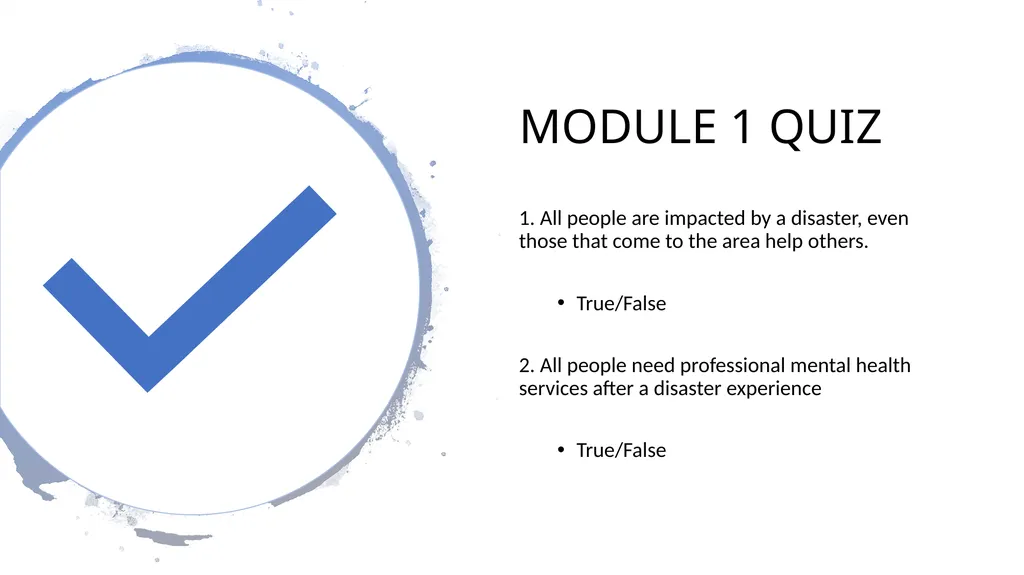 MODULE 1 QUIZ

1. All people are impacted by a disaster, even those that come to the area help others.

• True/False

2. All people need professional mental health services after a disaster experience

• True/False